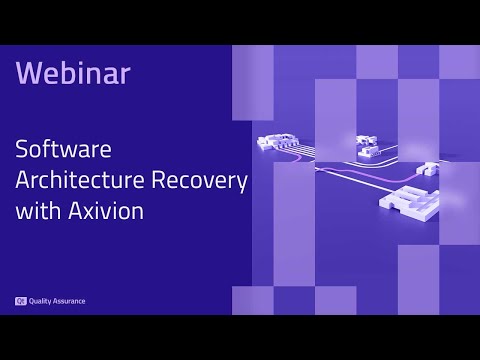 Webinar

Software Architecture Recovery with Axivion

Qt Quality Assurance